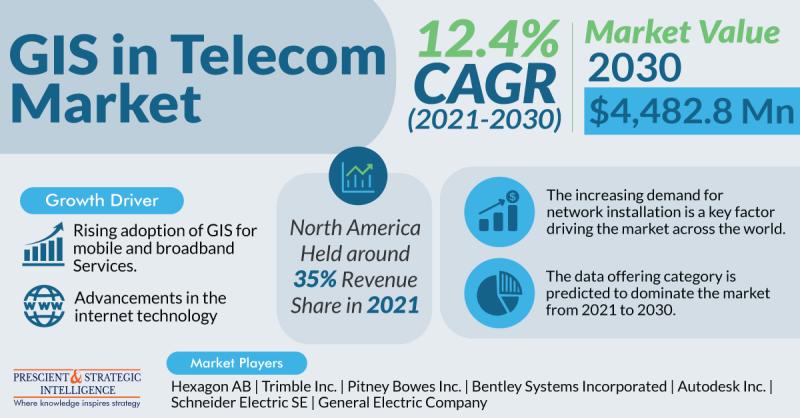 GIS in Telecom Market

12.4% CAGR (2021-2030)

Market Value 2030

$4,482.8 Mn

Growth Driver

Rising adoption of GIS for mobile and broadband Services.

www

Advancements in the internet technology

North America Held around 35% Revenue Share in 2021

The increasing demand for network installation is a key factor driving the market across the world.

The data offering category is predicted to dominate the market from 2021 to 2030.

PRESCIENT & STRATEGIC INTELLIGENCE
Where knowledge inspires strategy

Market Players

Hexagon AB | Trimble Inc. | Pitney Bowes Inc. | Bentley Systems Incorporated | Autodesk Inc. | Schneider Electric SE | General Electric Company